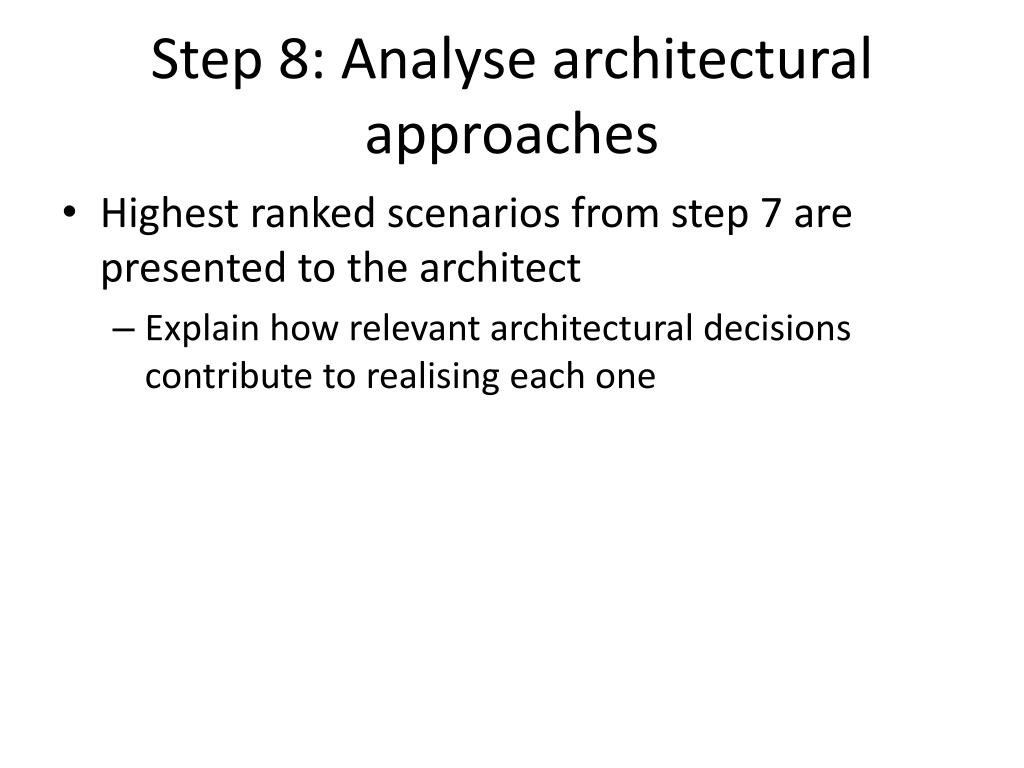 Step 8: Analyse architectural approaches

• Highest ranked scenarios from step 7 are presented to the architect

– Explain how relevant architectural decisions contribute to realising each one